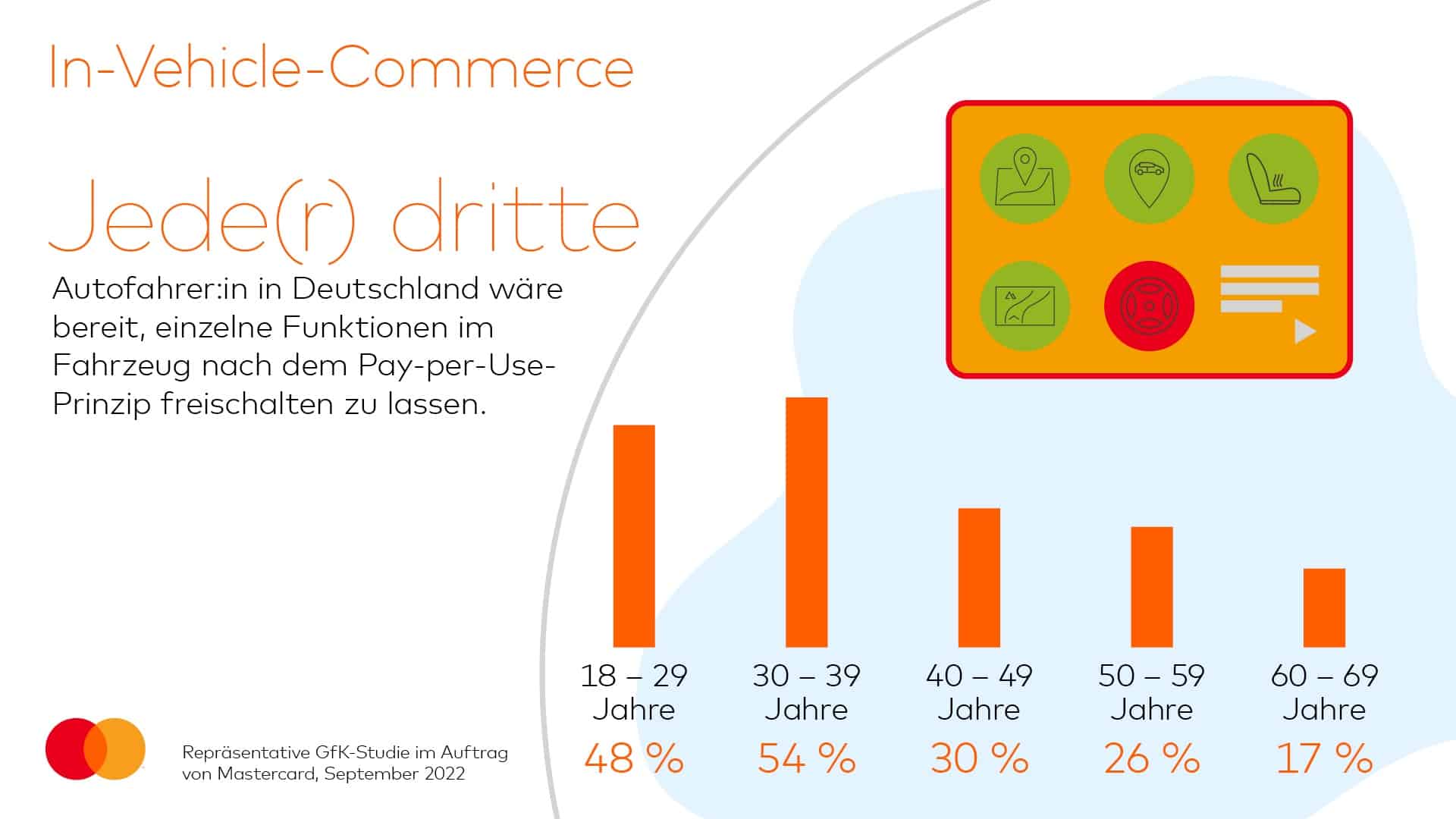 In-Vehicle-Commerce

Jede(r) dritte

Autofahrer:in in Deutschland wäre bereit, einzelne Funktionen im Fahrzeug nach dem Pay-per-Use-Prinzip freischalten zu lassen.

18 – 29 Jahre
48 %

30 – 39 Jahre
54 %

40 – 49 Jahre
30 %

50 – 59 Jahre
26 %

60 – 69 Jahre
17 %

Repräsentative GfK-Studie im Auftrag von Mastercard, September 2022